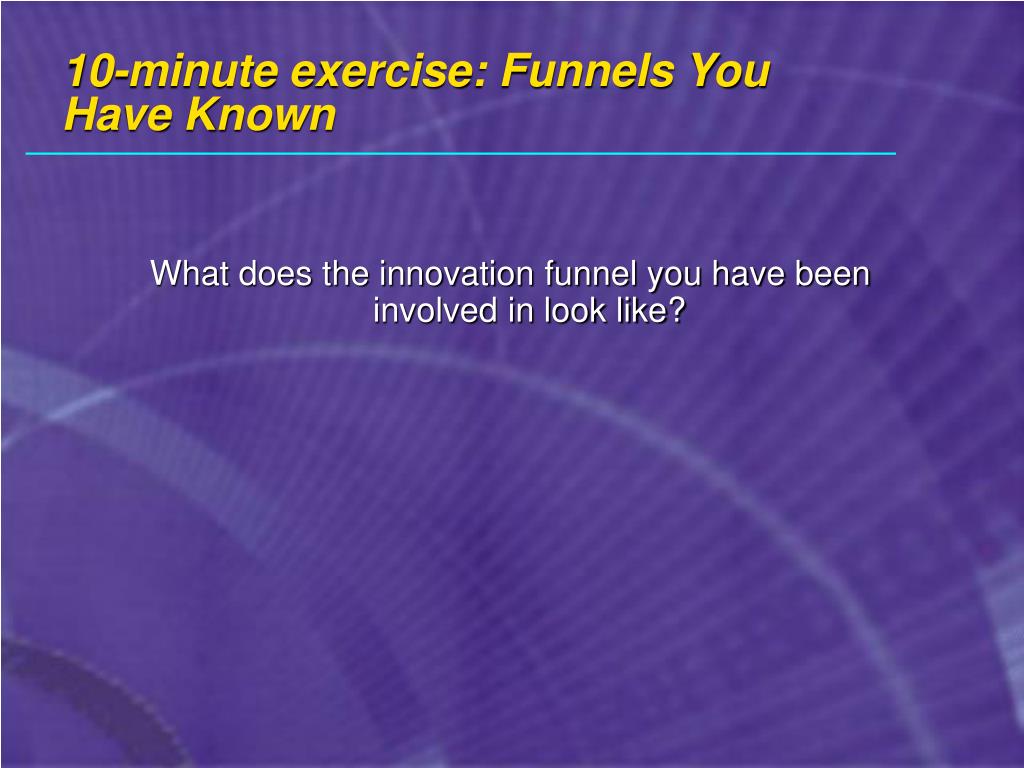 10-minute exercise: Funnels You Have Known

What does the innovation funnel you have been involved in look like?